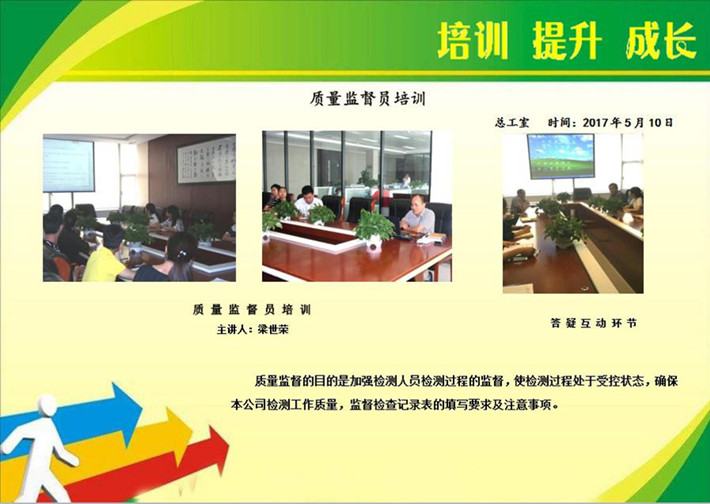 培训 提升 成长

质量监督员培训

总工室　时间：2017年5月10日

质量监督员培训
主讲人：梁世荣

答疑互动环节

质量监督的目的是加强检测人员检测过程的监督，使检测过程处于受控状态，确保本公司检测工作质量，监督检查记录表的填写要求及注意事项。